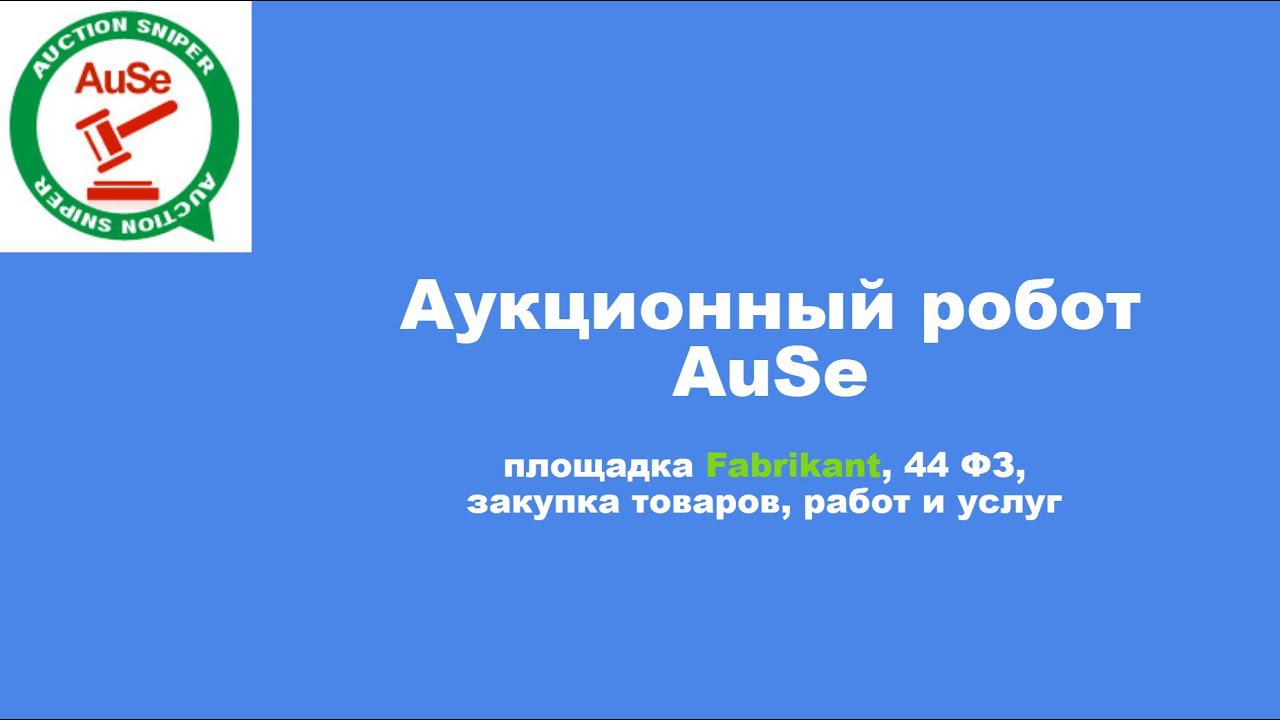 AUCTION SNIPER
AuSe
AUCTION SNIPER

Аукционный робот AuSe

площадка Fabrikant, 44 ФЗ, закупка товаров, работ и услуг